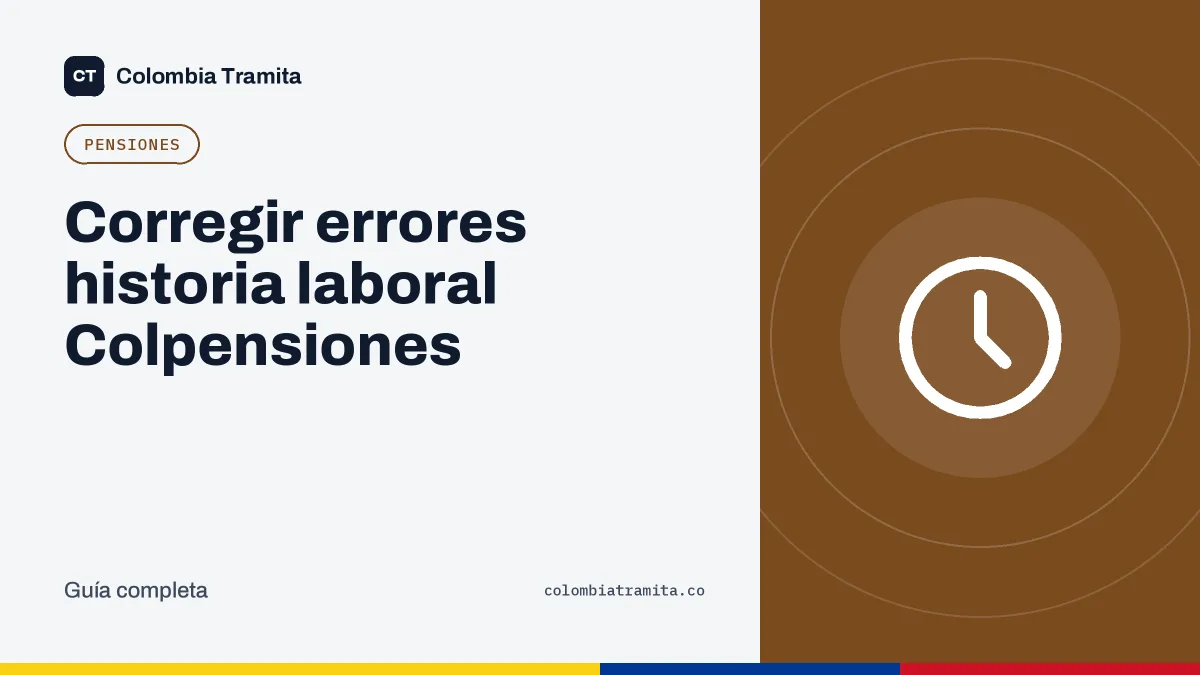 CT Colombia Tramita

PENSIONES

Corregir errores historia laboral Colpensiones

Guía completa

colombiatramita.co